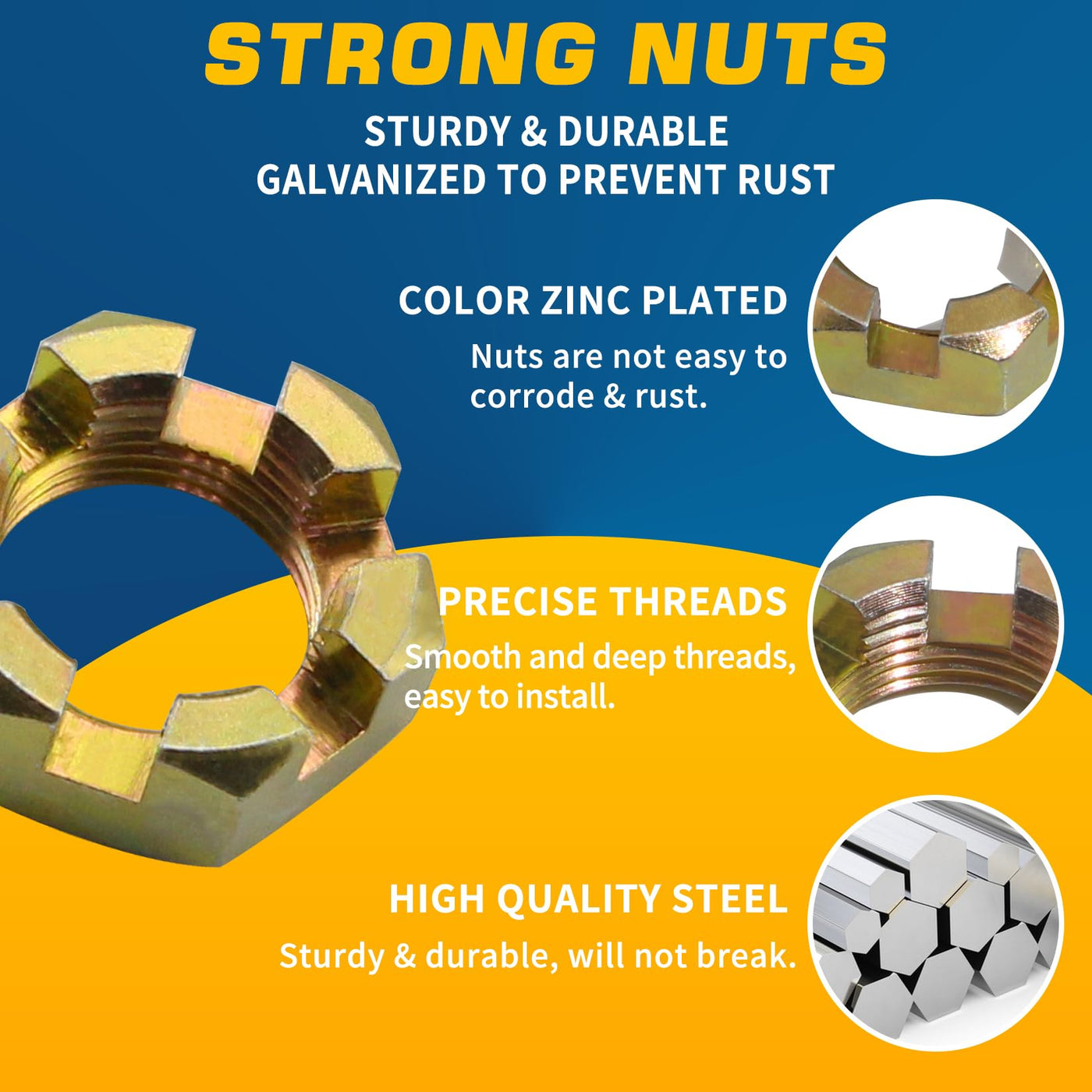 STRONG NUTS

STURDY & DURABLE
GALVANIZED TO PREVENT RUST

COLOR ZINC PLATED

Nuts are not easy to corrode & rust.

PRECISE THREADS

Smooth and deep threads, easy to install.

HIGH QUALITY STEEL

Sturdy & durable, will not break.